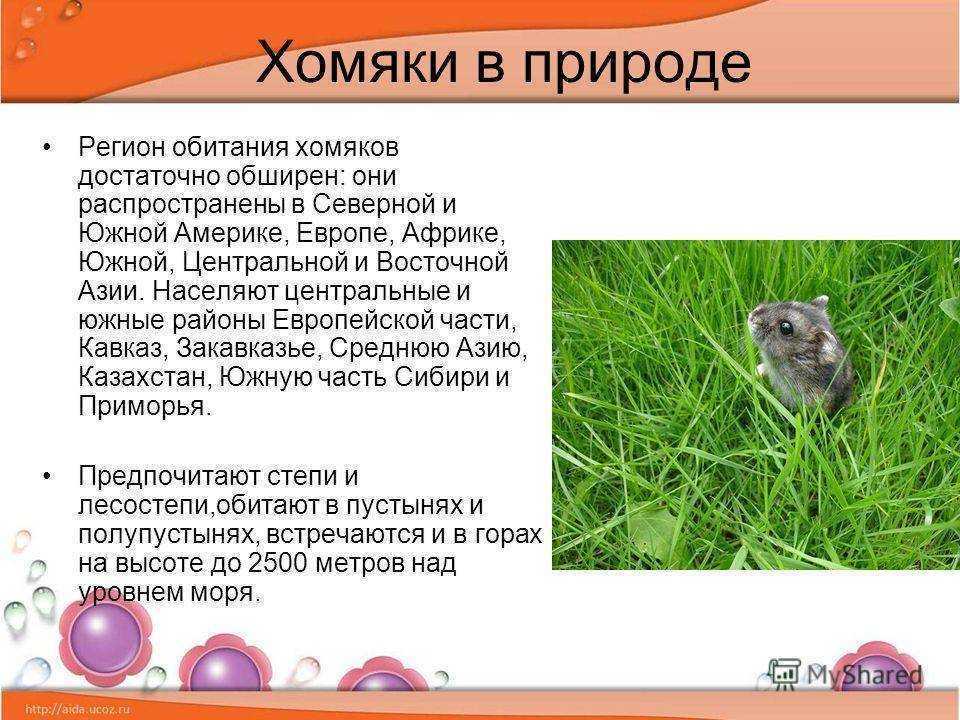 Хомяки в природе

• Регион обитания хомяков достаточно обширен: они распространены в Северной и Южной Америке, Европе, Африке, Южной, Центральной и Восточной Азии. Населяют центральные и южные районы Европейской части, Кавказ, Закавказье, Среднюю Азию, Казахстан, Южную часть Сибири и Приморья.

• Предпочитают степи и лесостепи,обитают в пустынях и полупустынях, встречаются и в горах на высоте до 2500 метров над уровнем моря.

MyShared

http://aida.ucoz.ru